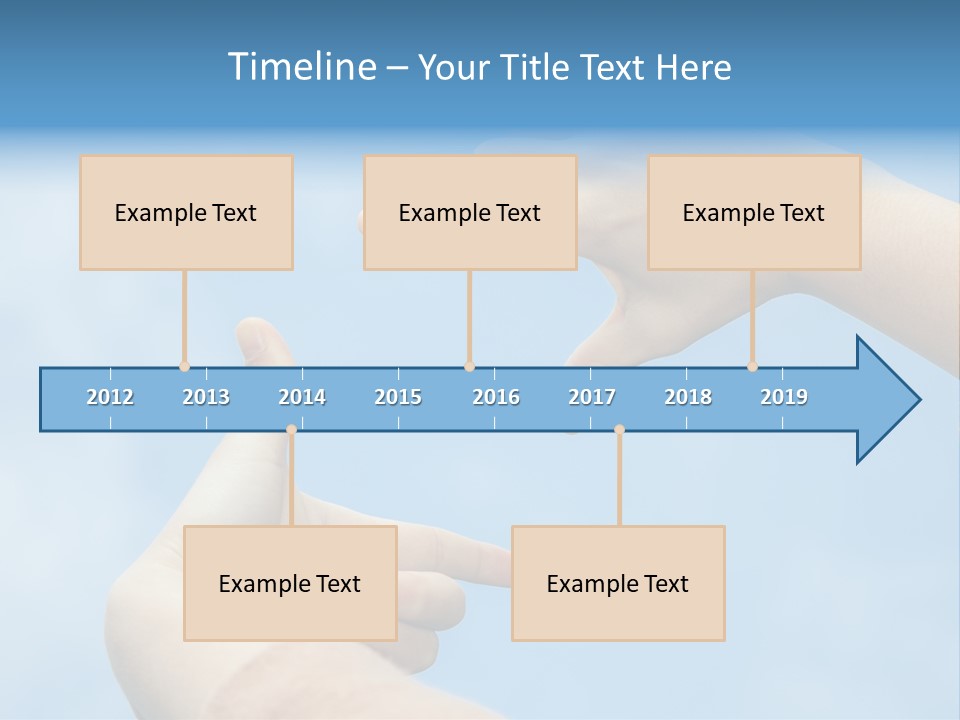 Timeline – Your Title Text Here

Example Text

Example Text

Example Text

2012 2013 2014 2015 2016 2017 2018 2019

Example Text

Example Text